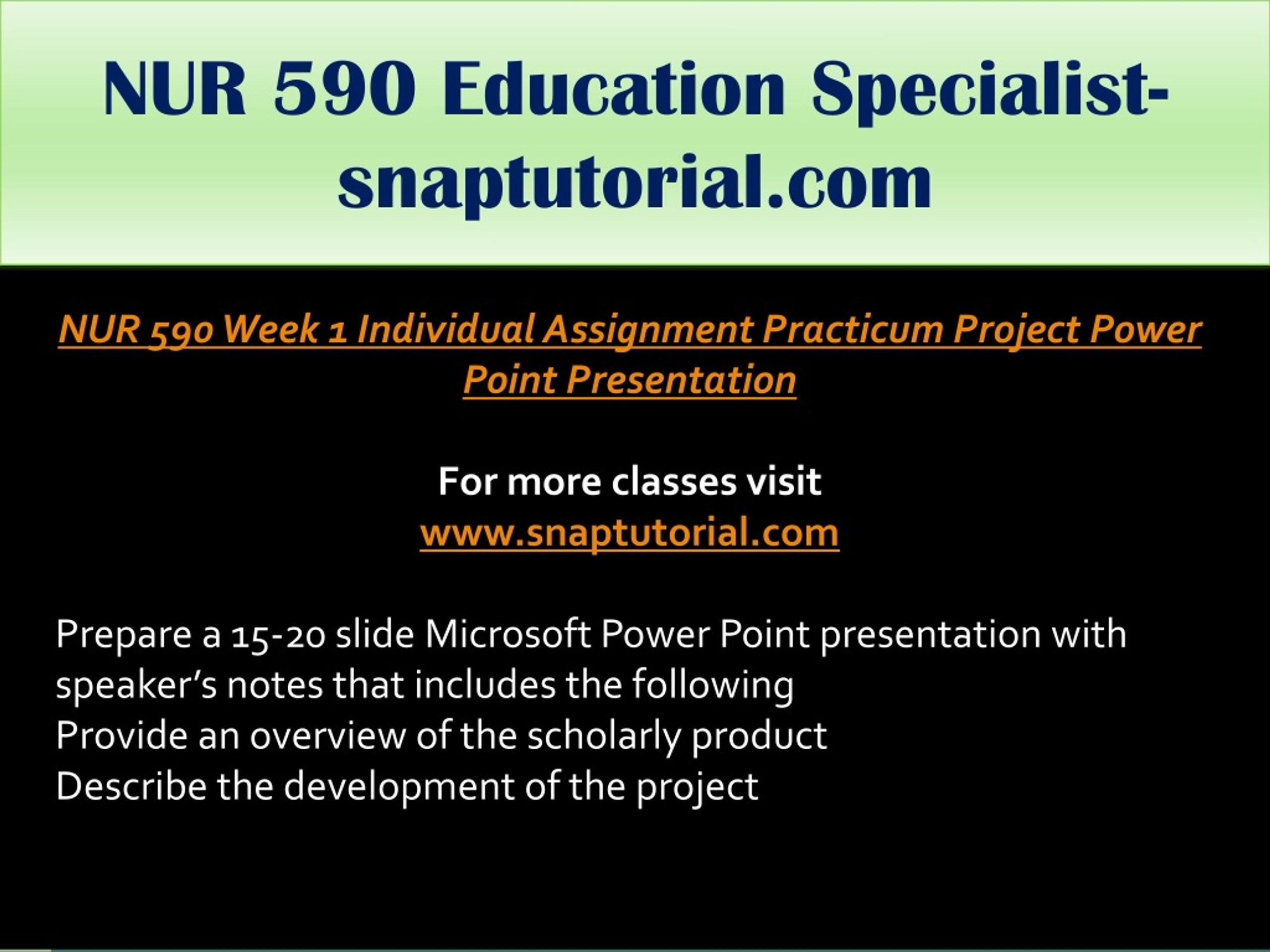 NUR 590 Education Specialist-snaptutorial.com

NUR 590 Week 1 Individual Assignment Practicum Project Power Point Presentation

For more classes visit
www.snaptutorial.com

Prepare a 15-20 slide Microsoft Power Point presentation with speaker's notes that includes the following
Provide an overview of the scholarly product
Describe the development of the project